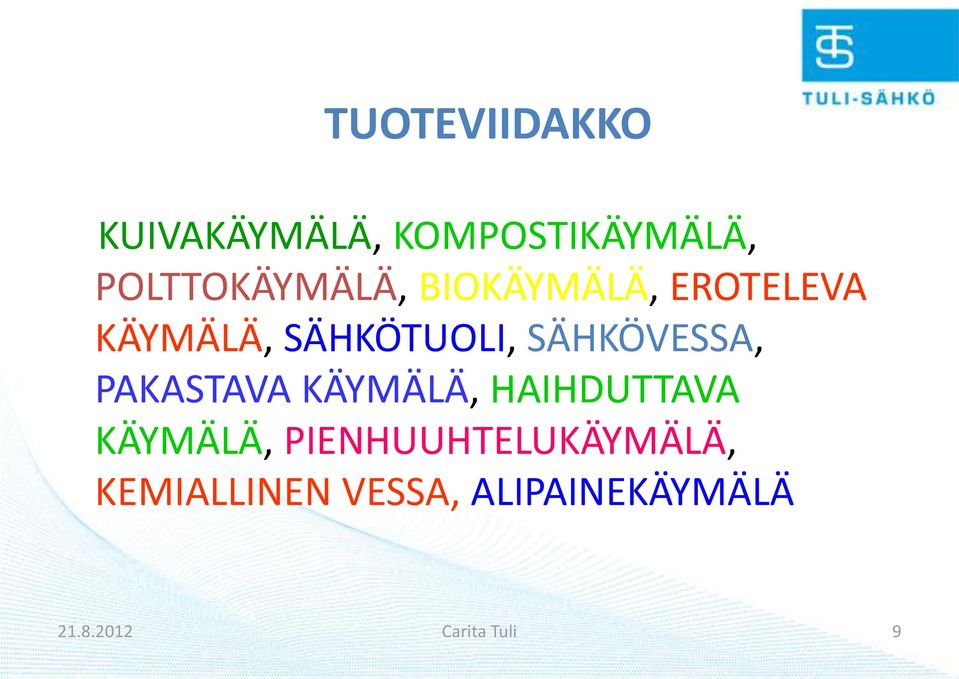 TULI-SÄHKÖ

TUOTEVIIDAKKO

KUIVAKÄYMÄLÄ, KOMPOSTIKÄYMÄLÄ, POLTTOKÄYMÄLÄ, BIOKÄYMÄLÄ, EROTELEVA KÄYMÄLÄ, SÄHKÖTUOLI, SÄHKÖVESSA, PAKASTAVA KÄYMÄLÄ, HAIHDUTTAVA KÄYMÄLÄ, PIENHUUHTELUKÄYMÄLÄ, KEMIALLINEN VESSA, ALIPAINEKÄYMÄLÄ

21.8.2012

Carita Tuli

9